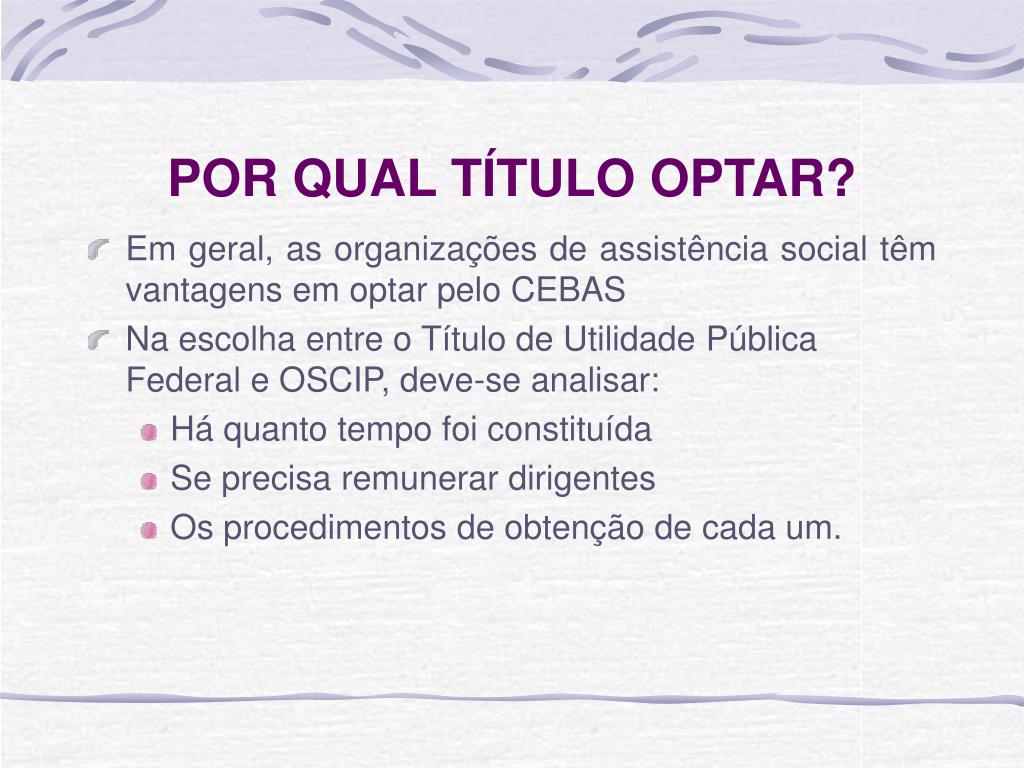 POR QUAL TÍTULO OPTAR?

Em geral, as organizações de assistência social têm vantagens em optar pelo CEBAS

Na escolha entre o Título de Utilidade Pública Federal e OSCIP, deve-se analisar:

Há quanto tempo foi constituída

Se precisa remunerar dirigentes

Os procedimentos de obtenção de cada um.